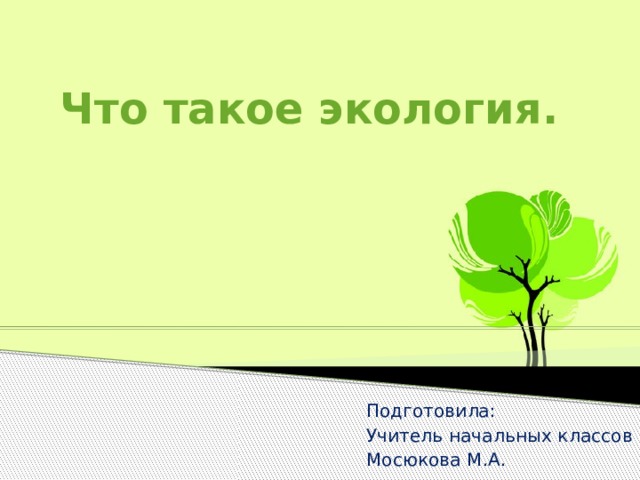 Что такое экология.

Подготовила:
Учитель начальных классов
Мосюкова М.А.